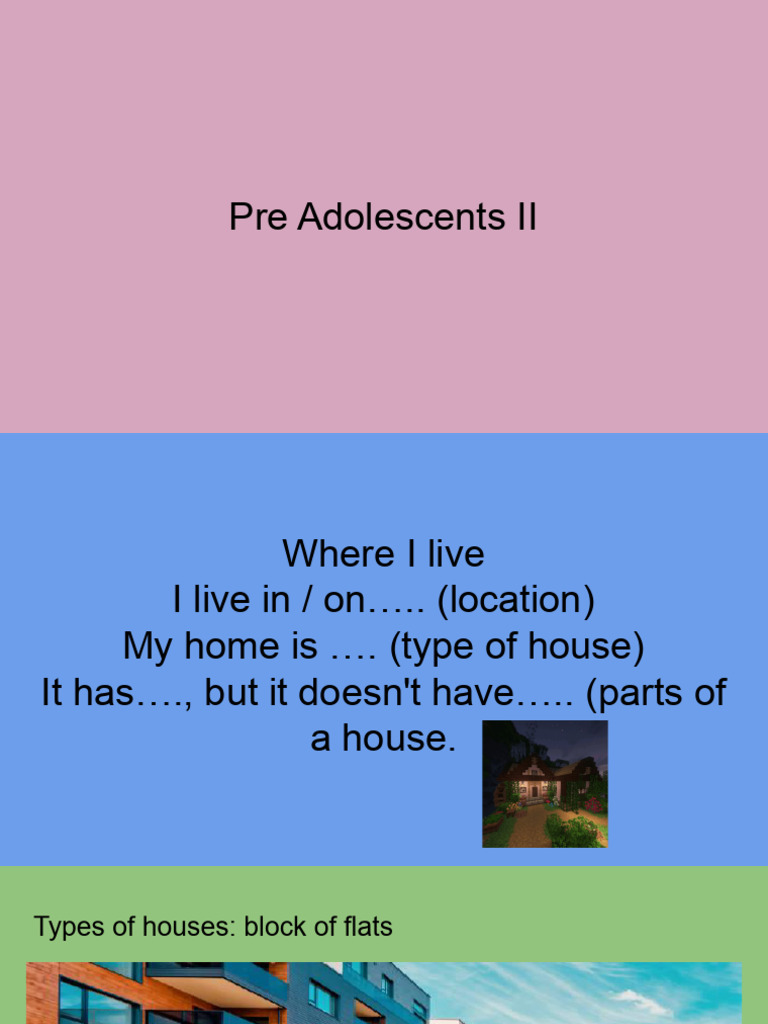 Pre Adolescents II

Where I live
I live in / on….. (location)
My home is …. (type of house)
It has…., but it doesn't have….. (parts of a house.

Types of houses: block of flats